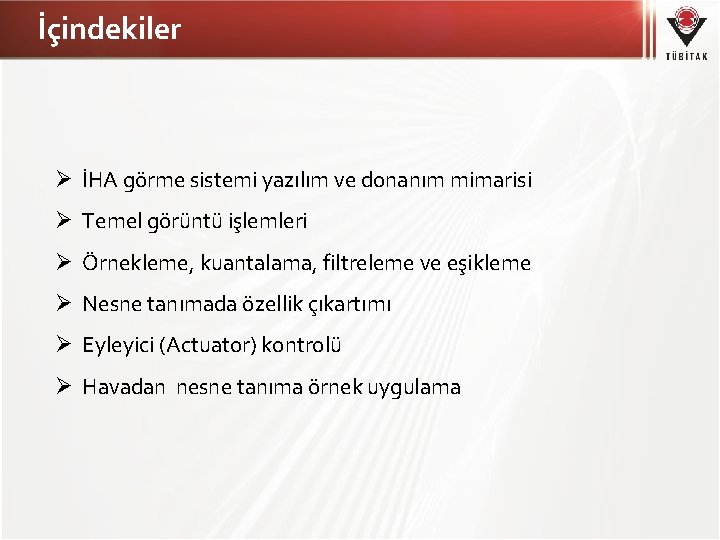 İçindekiler

TÜBİTAK

➢ İHA görme sistemi yazılım ve donanım mimarisi

➢ Temel görüntü işlemleri

➢ Örnekleme, kuantalama, filtreleme ve eşikleme

➢ Nesne tanımada özellik çıkartımı

➢ Eyleyici (Actuator) kontrolü

➢ Havadan nesne tanıma örnek uygulama